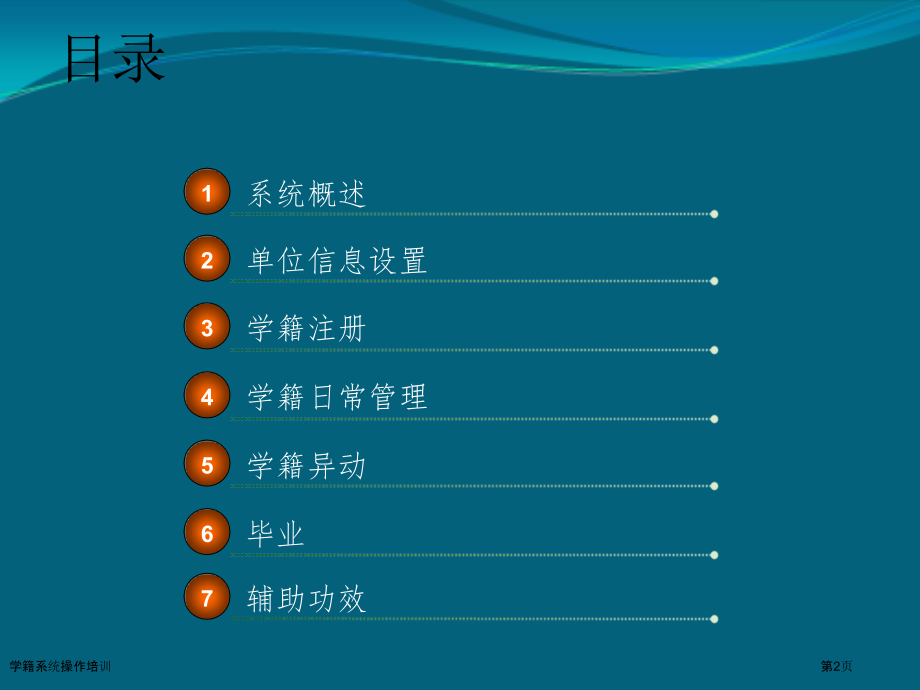 目录

1 系统概述

2 单位信息设置

3 学籍注册

4 学籍日常管理

5 学籍异动

6 毕业

7 辅助功效

学籍系统操作培训

第2页